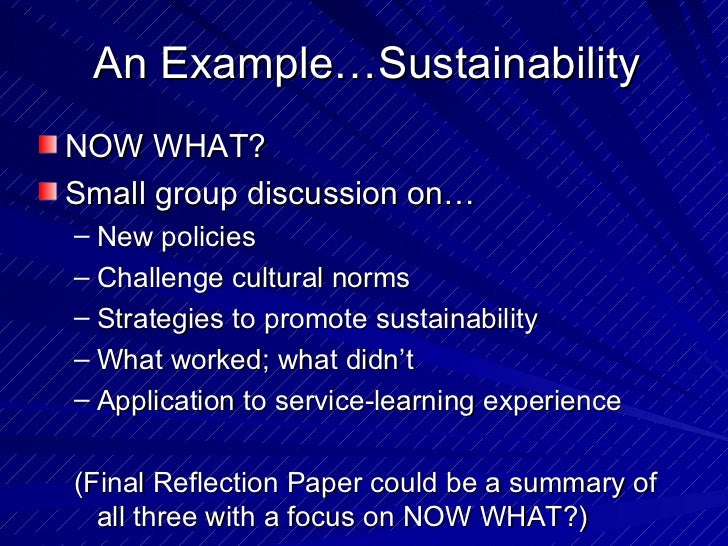 An Example…Sustainability

NOW WHAT?

Small group discussion on…

– New policies
– Challenge cultural norms
– Strategies to promote sustainability
– What worked; what didn't
– Application to service-learning experience

(Final Reflection Paper could be a summary of all three with a focus on NOW WHAT?)